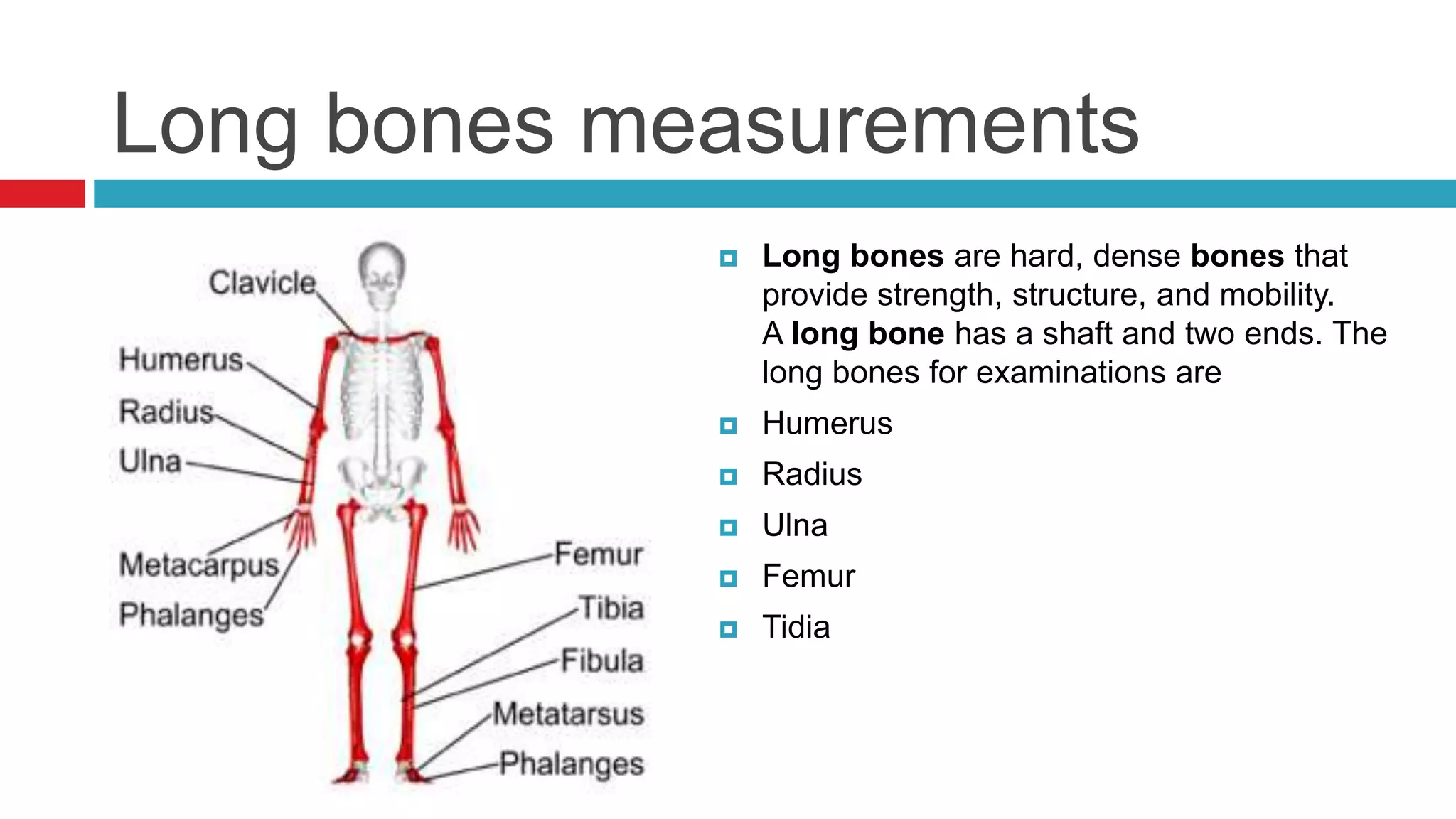 Long bones measurements

Clavicle
Humerus
Radius
Ulna
Metacarpus
Phalanges
Femur
Tibia
Fibula
Metatarsus
Phalanges

Long bones are hard, dense bones that provide strength, structure, and mobility. A long bone has a shaft and two ends. The long bones for examinations are

Humerus

Radius

Ulna

Femur

Tidia